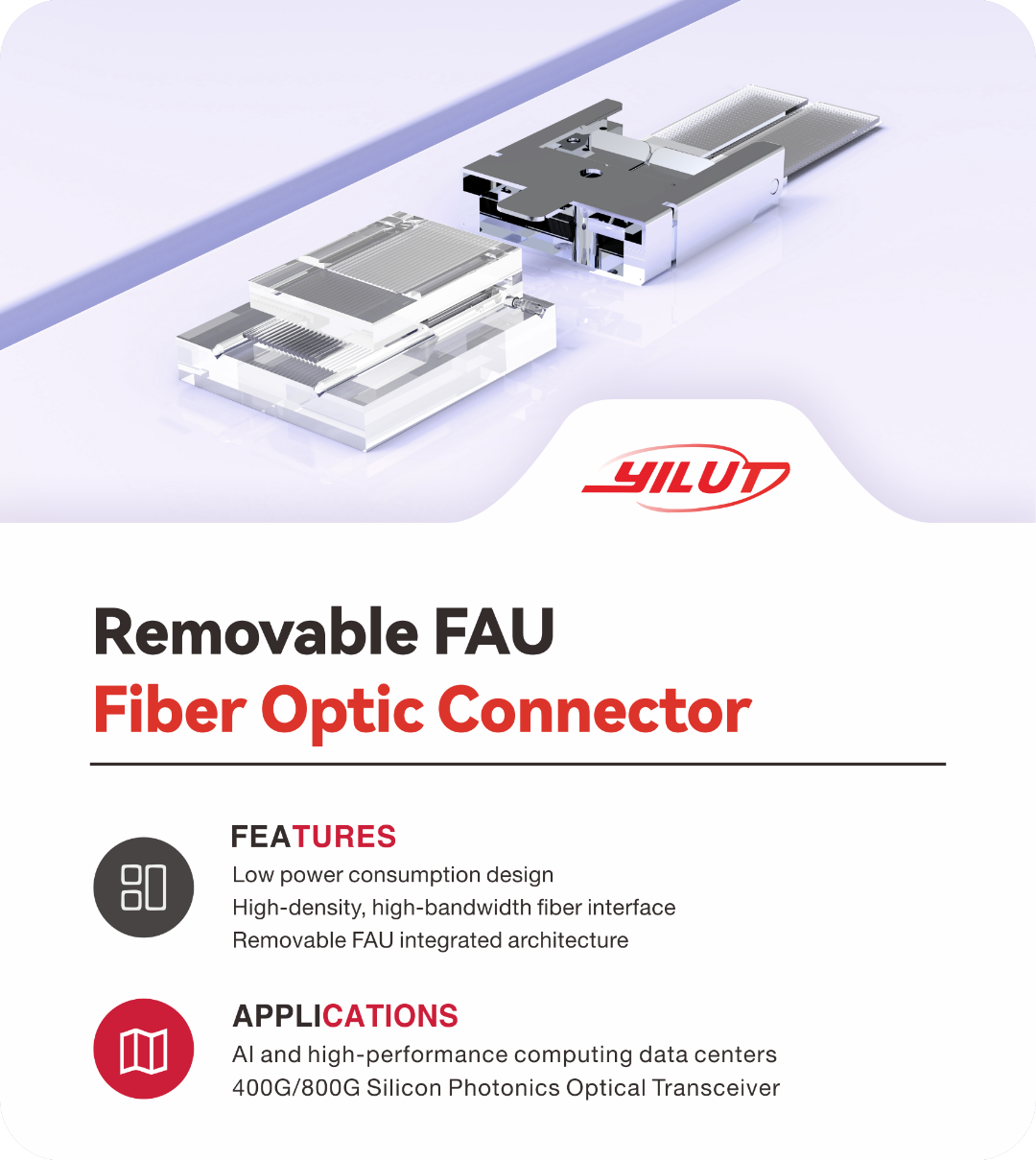 YILUT

Removable FAU
Fiber Optic Connector

FEATURES
Low power consumption design
High-density, high-bandwidth fiber interface
Removable FAU integrated architecture

APPLICATIONS
AI and high-performance computing data centers
400G/800G Silicon Photonics Optical Transceiver